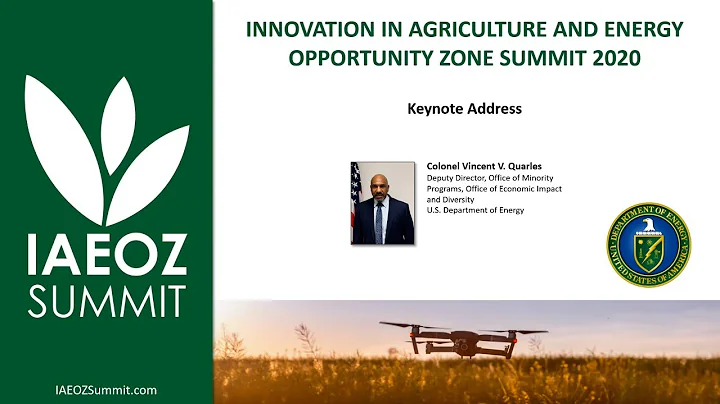 IAEOZ SUMMIT

IAEOZSummit.com

INNOVATION IN AGRICULTURE AND ENERGY OPPORTUNITY ZONE SUMMIT 2020

Keynote Address

Colonel Vincent V. Quarles
Deputy Director, Office of Minority Programs, Office of Economic Impact and Diversity
U.S. Department of Energy

DEPARTMENT OF ENERGY
UNITED STATES OF AMERICA